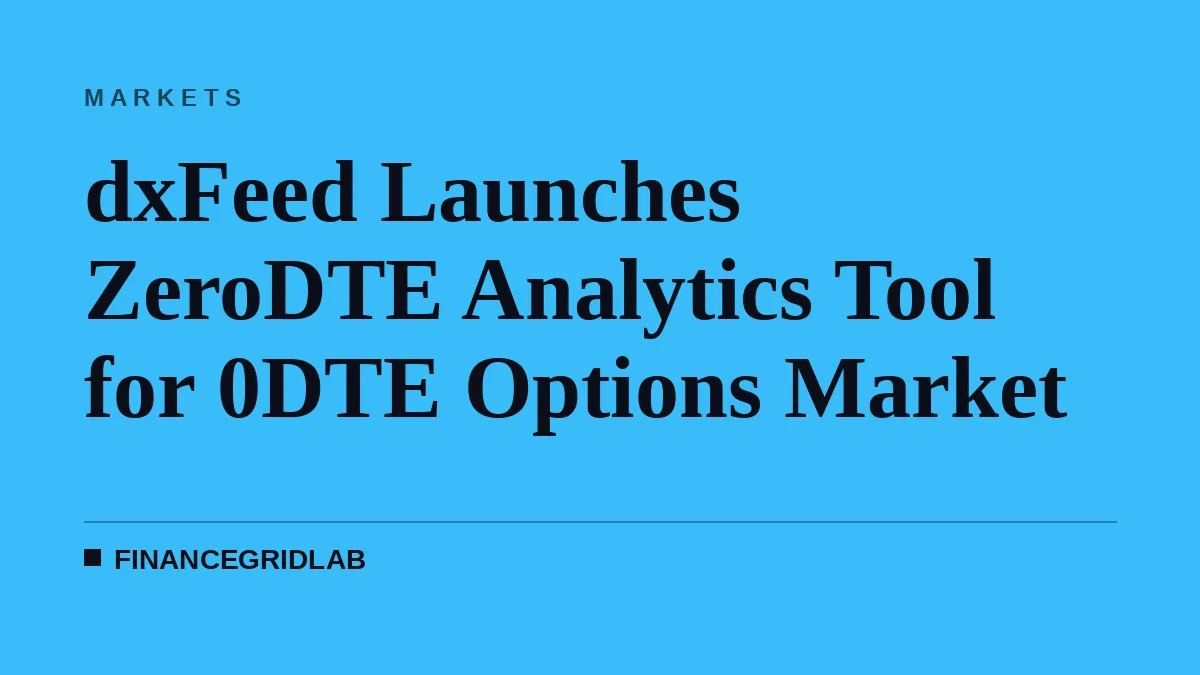 MARKETS

dxFeed Launches ZeroDTE Analytics Tool for 0DTE Options Market

FINANCEGRIDLAB